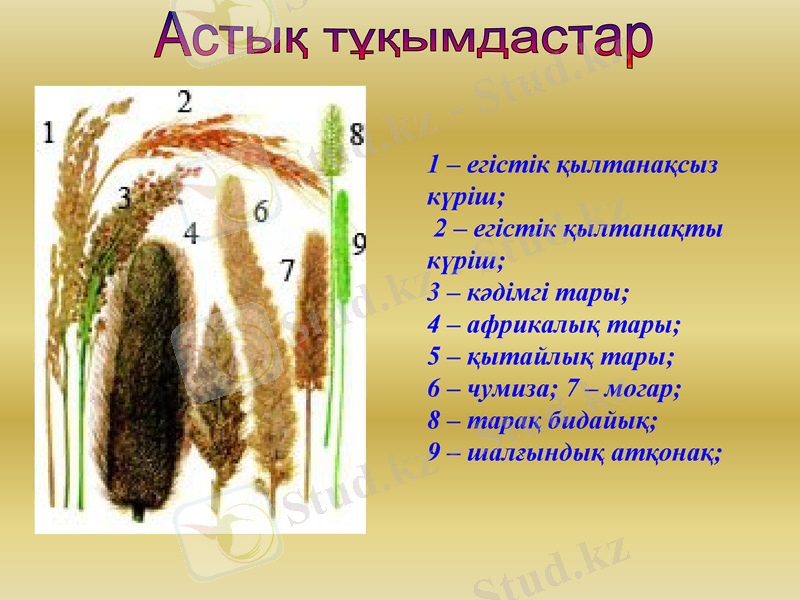 Астық тұқымдастар

1 2 3 4 6 7 8 9

1 – егістік қылтанақсыз күріш;
2 – егістік қылтанақты күріш;
3 – кәдімгі тары;
4 – африкалық тары;
5 – қытайлық тары;
6 – чумиза; 7 – могар;
8 – тарақ бидайық;
9 – шалғындық атқонақ;

Stud.kz